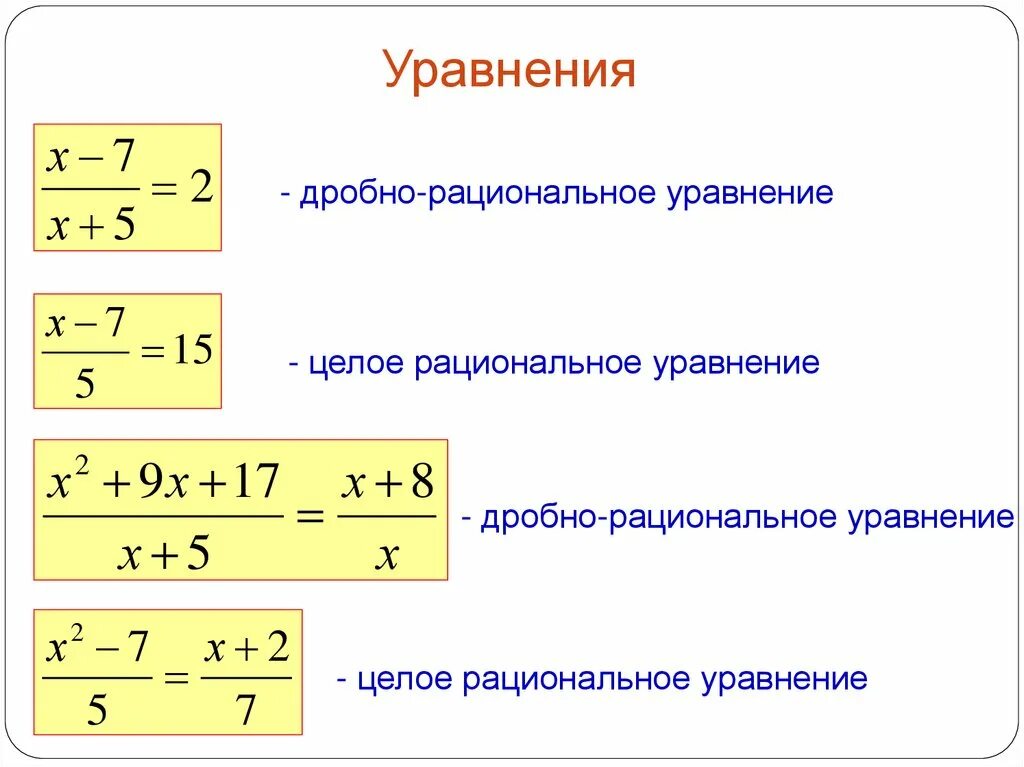 Уравнения

$\frac{x-7}{x+5}=2$ - дробно-рациональное уравнение

$\frac{x-7}{5}=15$ - целое рациональное уравнение

$\frac{x^2+9x+17}{x+5}=\frac{x+8}{x}$ - дробно-рациональное уравнение

$\frac{x^2-7}{5}=\frac{x+2}{7}$ - целое рациональное уравнение